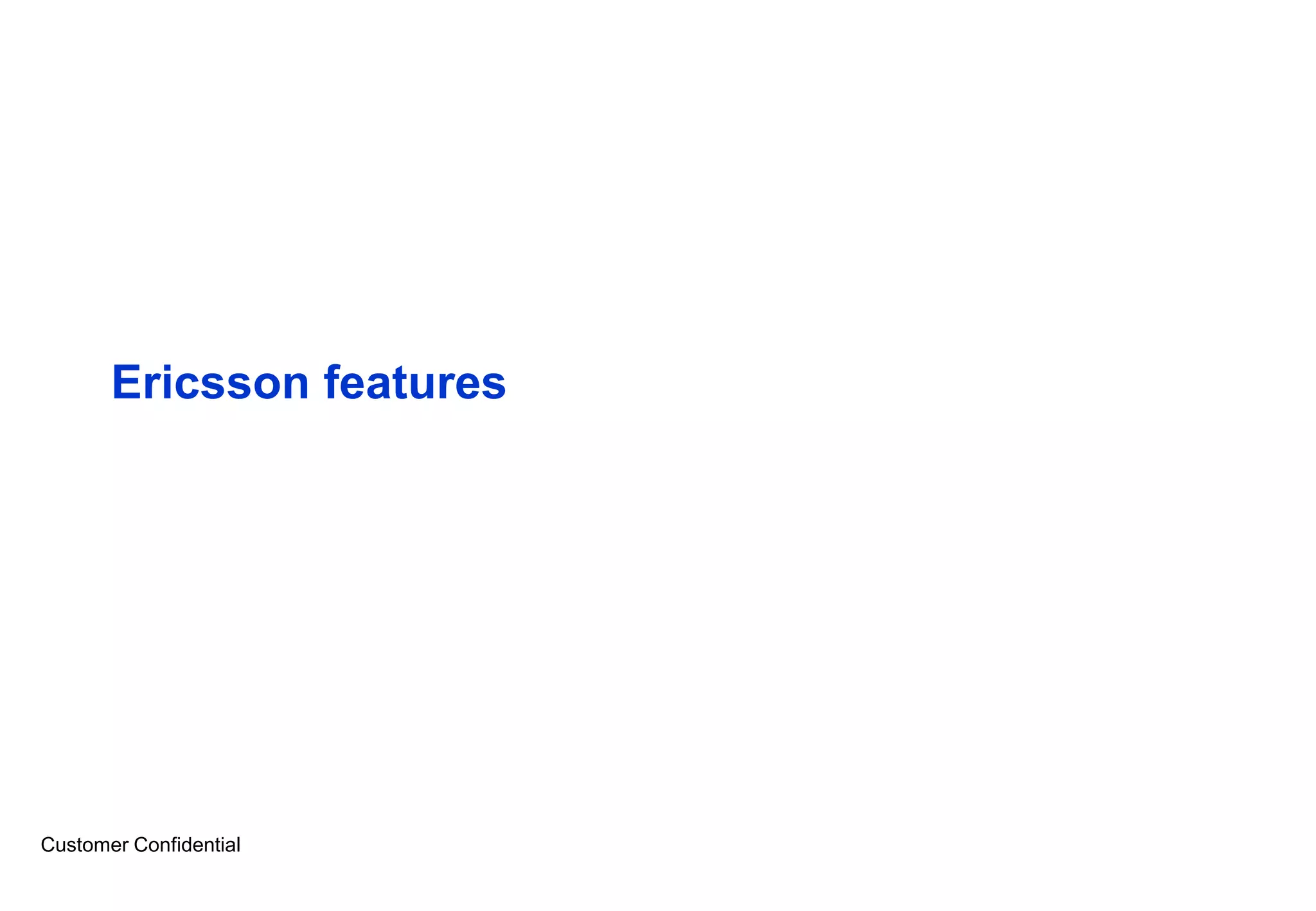 Ericsson features

Customer Confidential